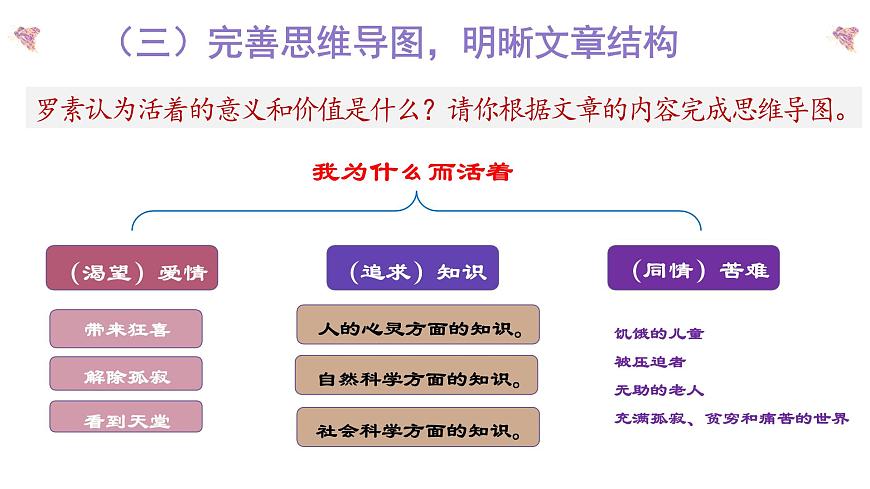 （三）完善思维导图，明晰文章结构

罗素认为活着的意义和价值是什么？请你根据文章的内容完成思维导图。

我为什么而活着

（渴望）爱情

带来狂喜

解除孤寂

看到天堂

（追求）知识

人的心灵方面的知识。

自然科学方面的知识。

社会科学方面的知识。

（同情）苦难

饥饿的儿童

被压迫者

无助的老人

充满孤寂、贫穷和痛苦的世界